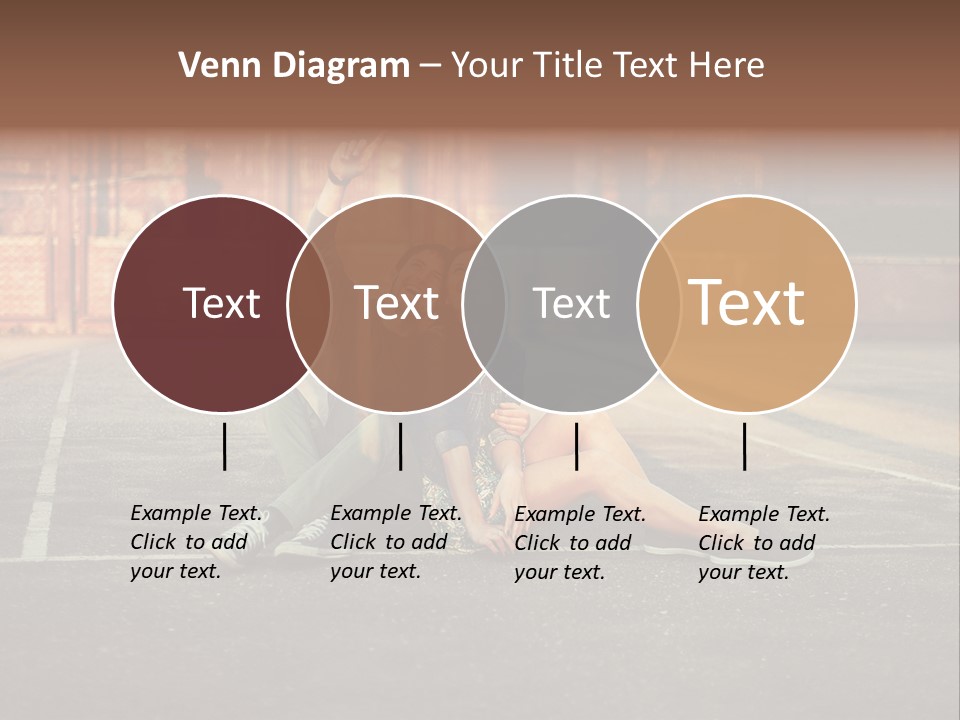 Venn Diagram – Your Title Text Here

Text

Text

Text

Text

Example Text. Click to add your text.

Example Text. Click to add your text.

Example Text. Click to add your text.

Example Text. Click to add your text.